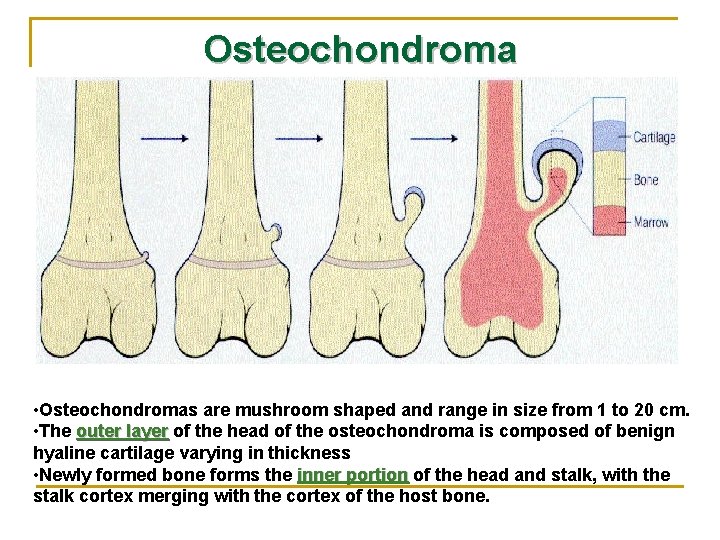 Osteochondroma

Cartilage
Bone
Marrow

•Osteochondromas are mushroom shaped and range in size from 1 to 20 cm.
•The outer layer of the head of the osteochondroma is composed of benign hyaline cartilage varying in thickness
•Newly formed bone forms the inner portion of the head and stalk, with the stalk cortex merging with the cortex of the host bone.